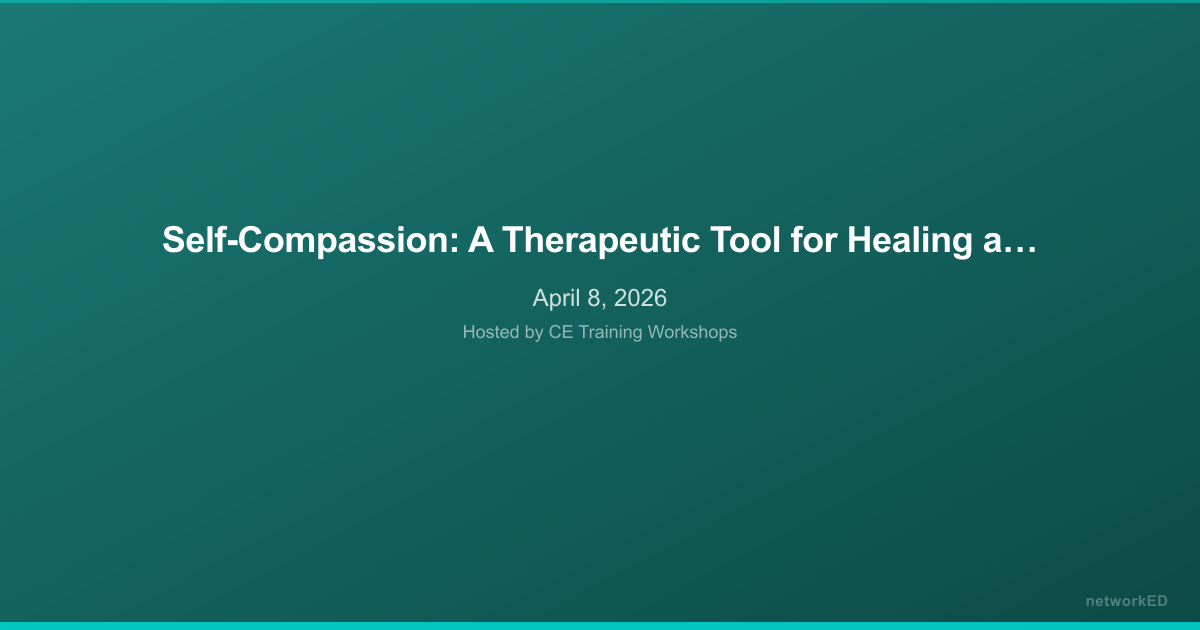 Self-Compassion: A Therapeutic Tool for Healing a…

April 8, 2026

Hosted by CE Training Workshops

networkED